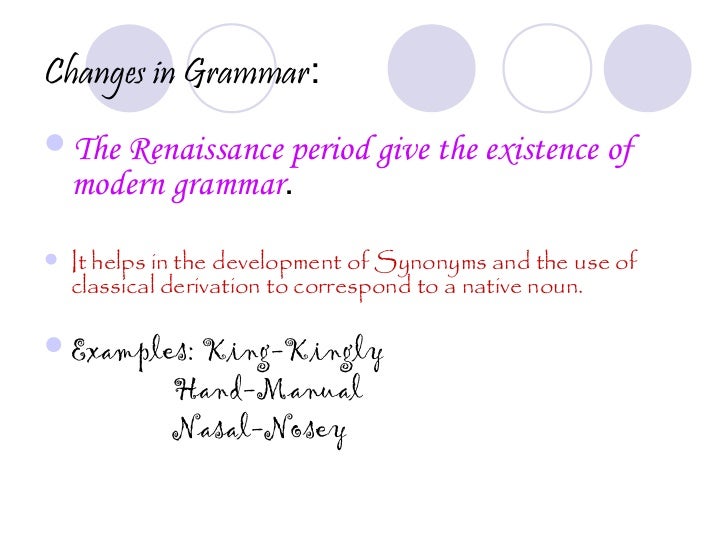 Changes in Grammar:

The Renaissance period give the existence of modern grammar.

It helps in the development of Synonyms and the use of classical derivation to correspond to a native noun.

Examples: King-Kingly
Hand-Manual
Nasal-Nosey